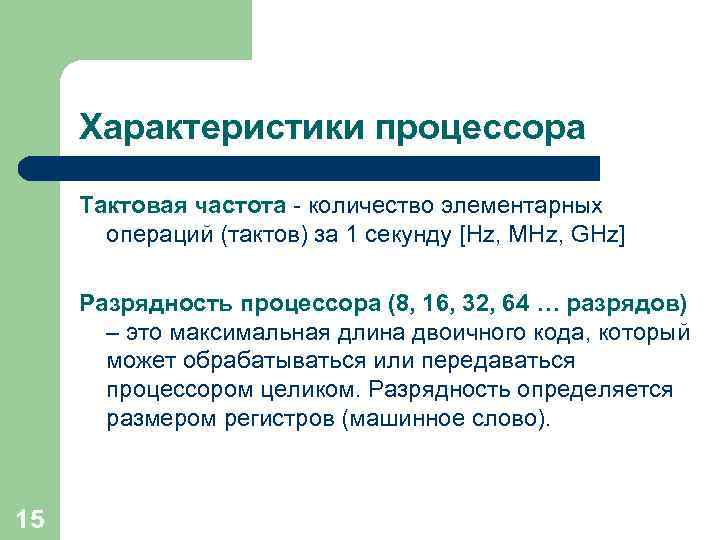 Характеристики процессора

Тактовая частота - количество элементарных операций (тактов) за 1 секунду [Hz, MHz, GHz]

Разрядность процессора (8, 16, 32, 64 … разрядов) – это максимальная длина двоичного кода, который может обрабатываться или передаваться процессором целиком. Разрядность определяется размером регистров (машинное слово).

15